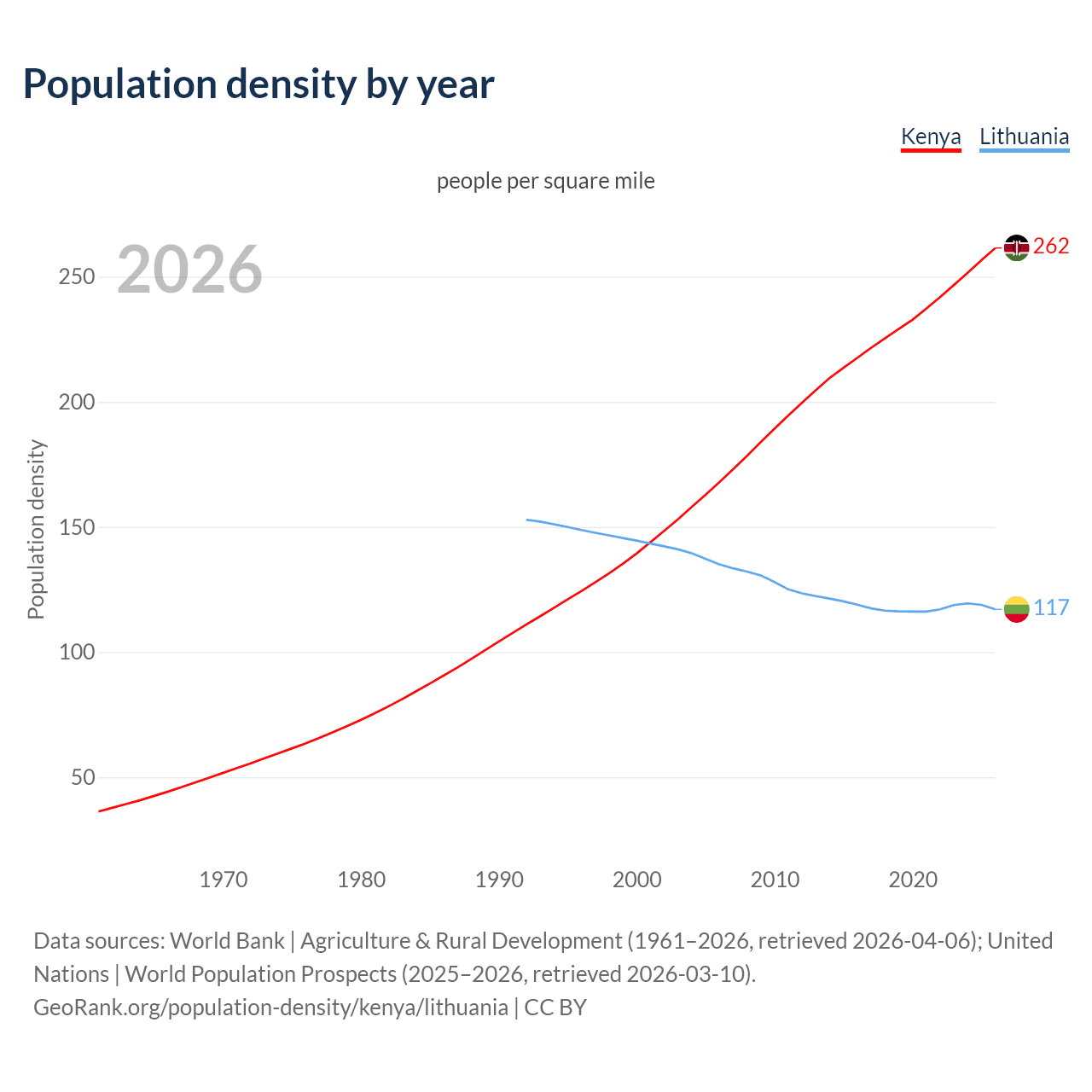 Population density by year

Kenya Lithuania

people per square mile

2026

Population density

250
200
150
100
50

262
117

1970 1980 1990 2000 2010 2020

Data sources: World Bank | Agriculture & Rural Development (1961–2026, retrieved 2026-04-06); United Nations | World Population Prospects (2025–2026, retrieved 2026-03-10).
GeoRank.org/population-density/kenya/lithuania | CC BY